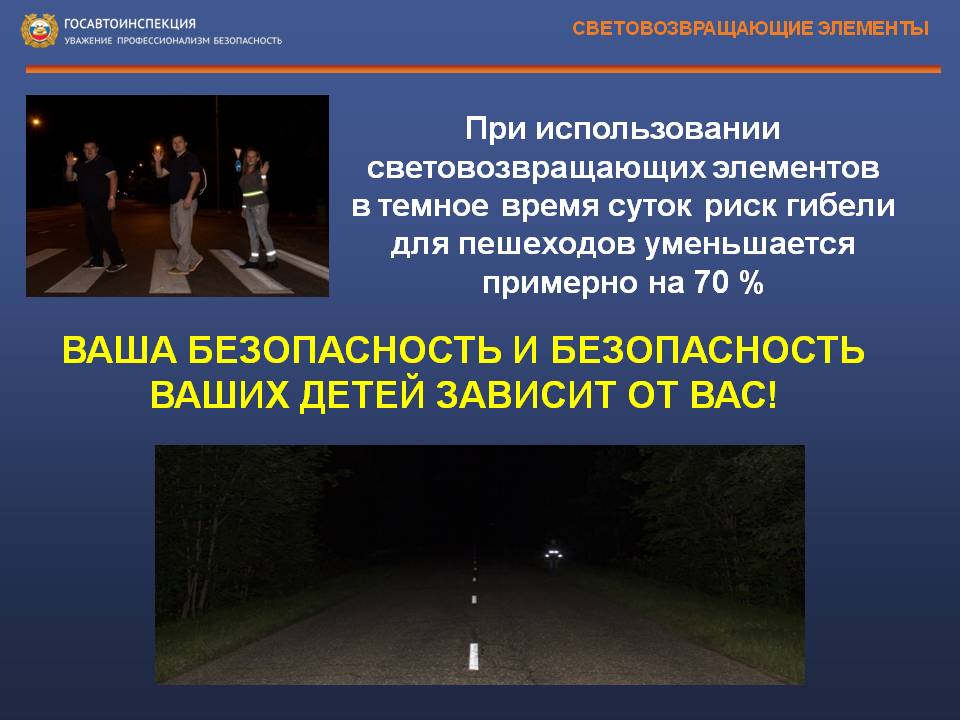 ГОСАВТОИНСПЕКЦИЯ
УВАЖЕНИЕ ПРОФЕССИОНАЛИЗМ БЕЗОПАСНОСТЬ

СВЕТОВОЗВРАЩАЮЩИЕ ЭЛЕМЕНТЫ

При использовании световозвращающих элементов в темное время суток риск гибели для пешеходов уменьшается примерно на 70 %

ВАША БЕЗОПАСНОСТЬ И БЕЗОПАСНОСТЬ ВАШИХ ДЕТЕЙ ЗАВИСИТ ОТ ВАС!